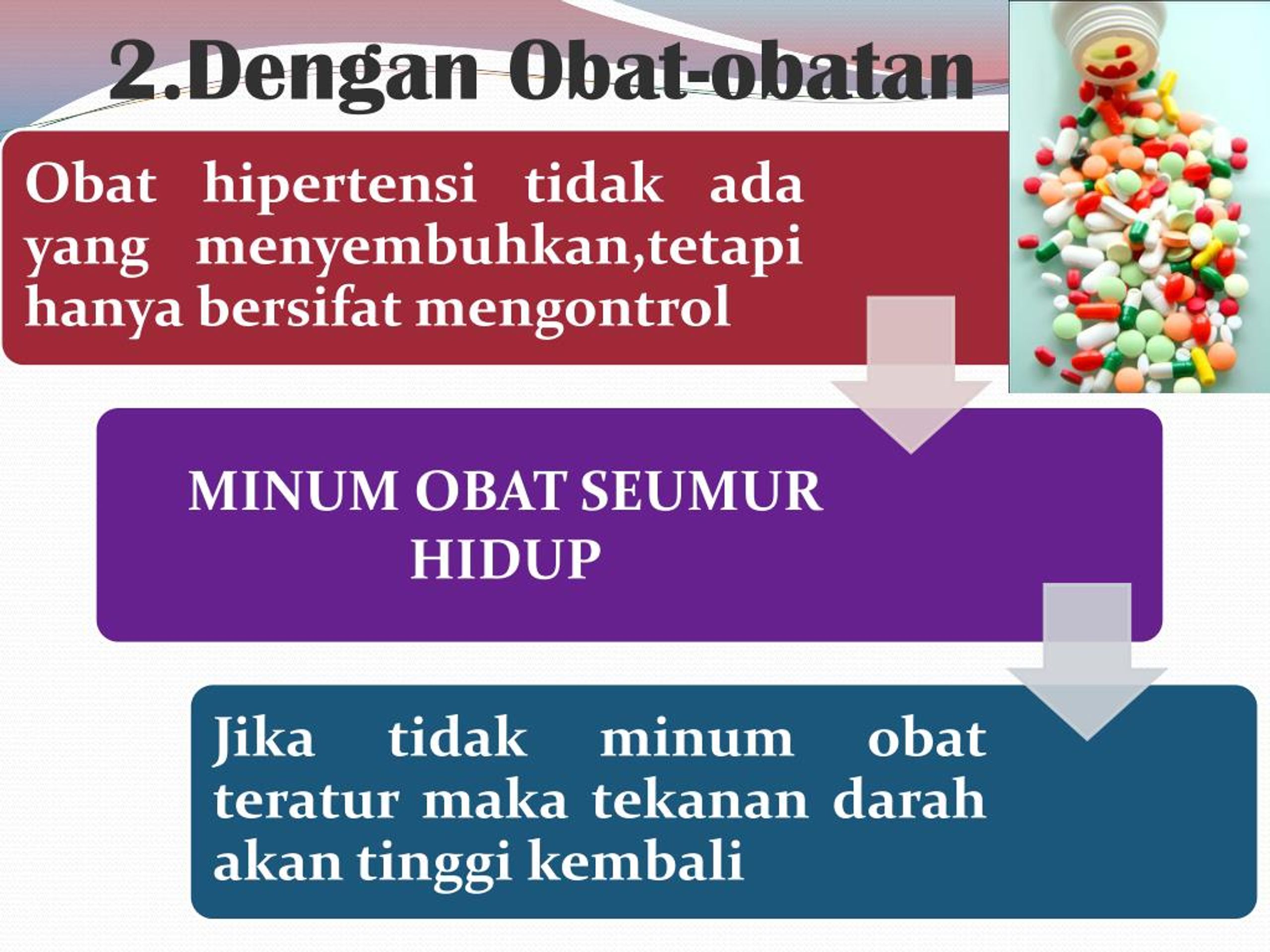 2.Dengan Obat-obatan

Obat hipertensi tidak ada yang menyembuhkan,tetapi hanya bersifat mengontrol

MINUM OBAT SEUMUR HIDUP

Jika tidak minum obat teratur maka tekanan darah akan tinggi kembali